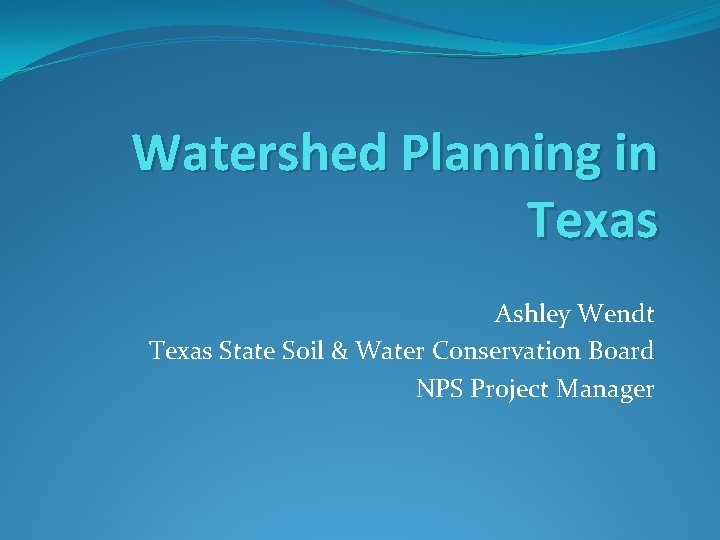 Watershed Planning in Texas

Ashley Wendt
Texas State Soil & Water Conservation Board
NPS Project Manager